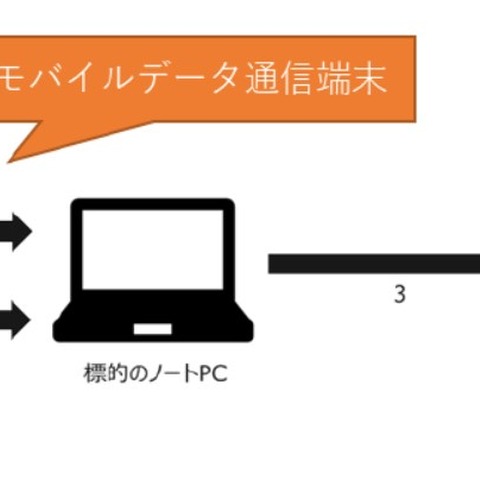 モバイルデータ通信端末

3

標的のノートPC